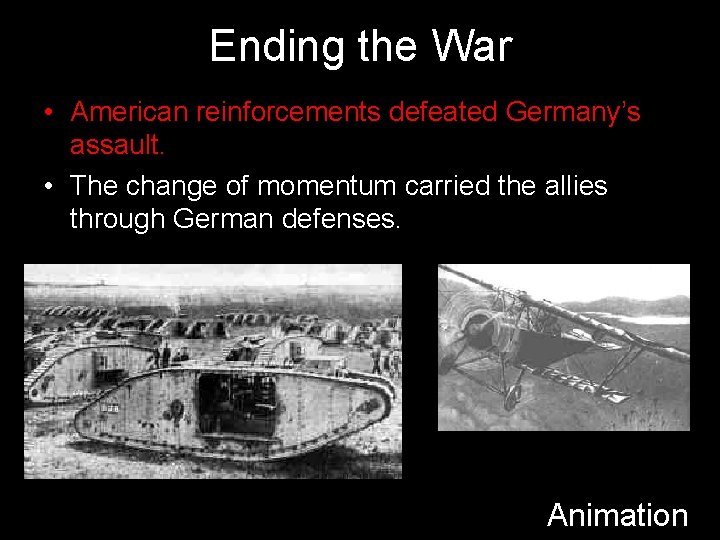 Ending the War

• American reinforcements defeated Germany's assault.

• The change of momentum carried the allies through German defenses.

Animation